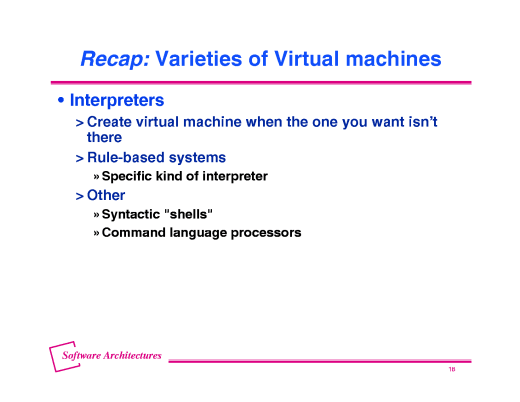 Recap: Varieties of Virtual machines

• Interpreters

> Create virtual machine when the one you want isn't there

> Rule-based systems

» Specific kind of interpreter

> Other

» Syntactic "shells"

» Command language processors

Software Architectures

18